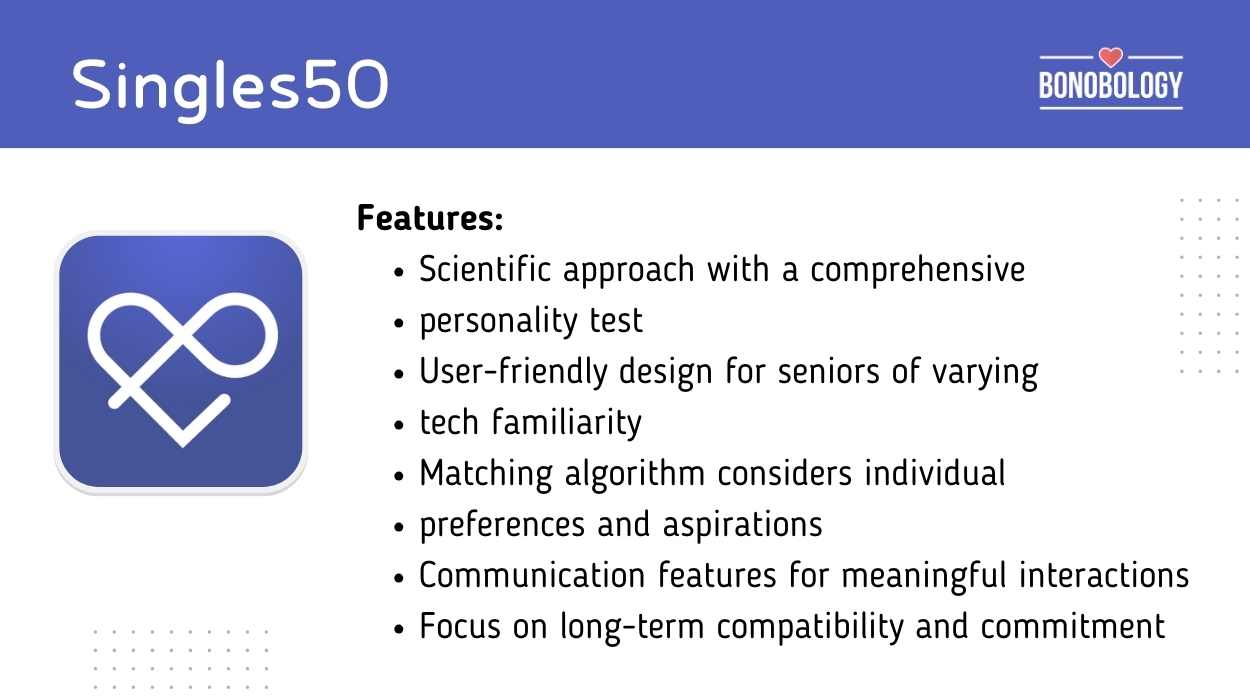 Singles50

BONOBOLOGY

Features:

- Scientific approach with a comprehensive
- personality test
- User-friendly design for seniors of varying
- tech familiarity
- Matching algorithm considers individual
- preferences and aspirations
- Communication features for meaningful interactions
- Focus on long-term compatibility and commitment